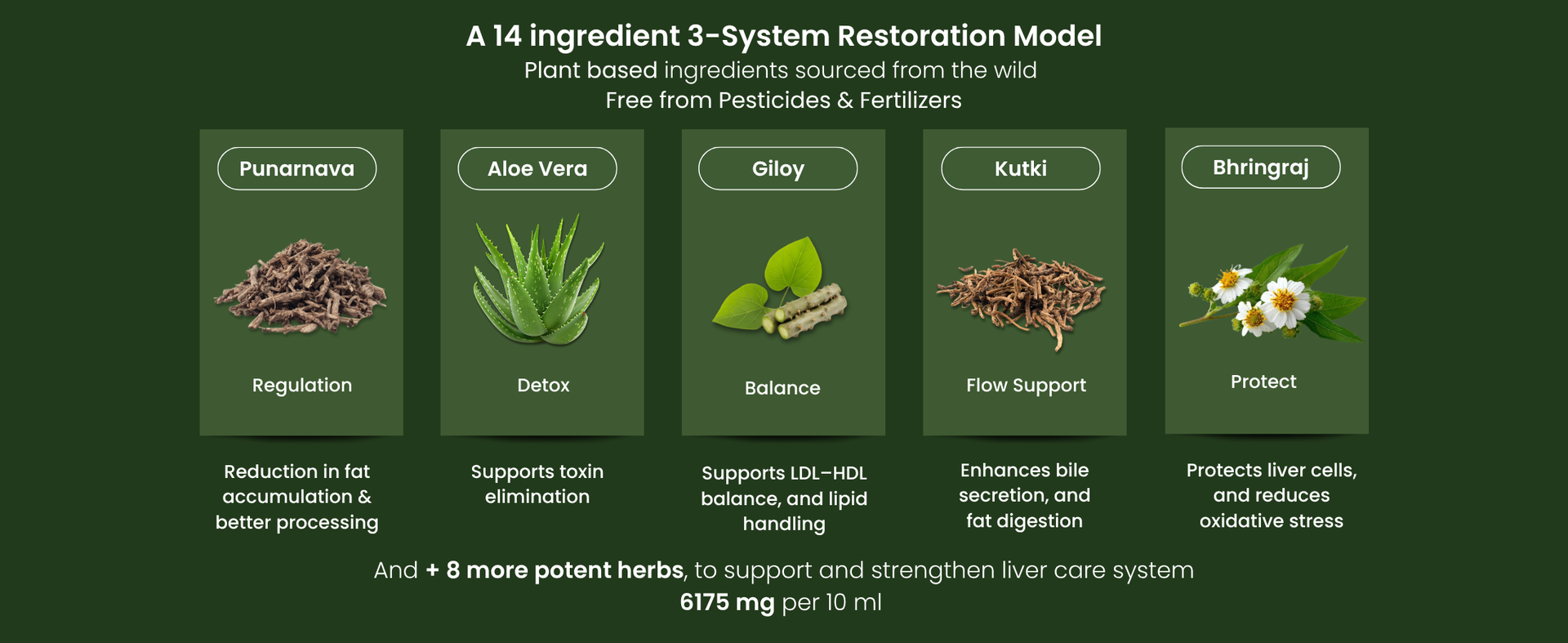 A 14 ingredient 3-System Restoration Model
Plant based ingredients sourced from the wild
Free from Pesticides & Fertilizers

Punarnava
Regulation
Reduction in fat accumulation & better processing

Aloe Vera
Detox
Supports toxin elimination

Giloy
Balance
Supports LDL-HDL balance, and lipid handling

Kutki
Flow Support
Enhances bile secretion, and fat digestion

Bhringraj
Protect
Protects liver cells, and reduces oxidative stress

And + 8 more potent herbs, to support and strengthen liver care system
6175 mg per 10 ml